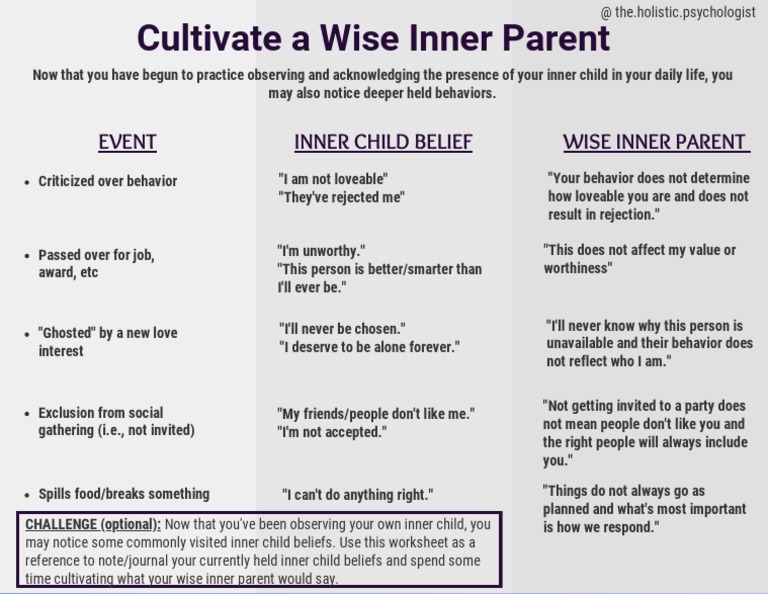 @ the.holistic.psychologist

Cultivate a Wise Inner Parent

Now that you have begun to practice observing and acknowledging the presence of your inner child in your daily life, you may also notice deeper held behaviors.

| EVENT | INNER CHILD BELIEF | WISE INNER PARENT |
|---|---|---|
| • Criticized over behavior | "I am not loveable" "They've rejected me" | "Your behavior does not determine how loveable you are and does not result in rejection." |
| • Passed over for job, award, etc | "I'm unworthy." "This person is better/smarter than I'll ever be." | "This does not affect my value or worthiness" |
| • "Ghosted" by a new love interest | "I'll never be chosen." "I deserve to be alone forever." | "I'll never know why this person is unavailable and their behavior does not reflect who I am." |
| • Exclusion from social gathering (i.e., not invited) | "My friends/people don't like me." "I'm not accepted." | "Not getting invited to a party does not mean people don't like you and the right people will always include you." |
| • Spills food/breaks something | "I can't do anything right." | "Things do not always go as planned and what's most important is how we respond." |

CHALLENGE (optional): Now that you've been observing your own inner child, you may notice some commonly visited inner child beliefs. Use this worksheet as a reference to note/journal your currently held inner child beliefs and spend some time cultivating what your wise inner parent would say.